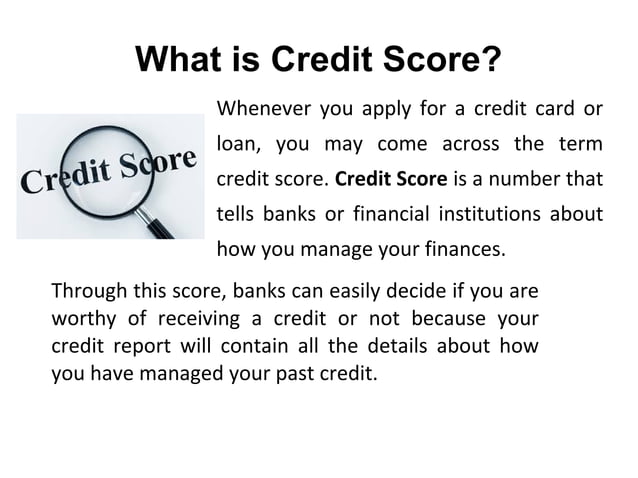 What is Credit Score?

Credit Score

Whenever you apply for a credit card or loan, you may come across the term credit score. Credit Score is a number that tells banks or financial institutions about how you manage your finances.

Through this score, banks can easily decide if you are worthy of receiving a credit or not because your credit report will contain all the details about how you have managed your past credit.